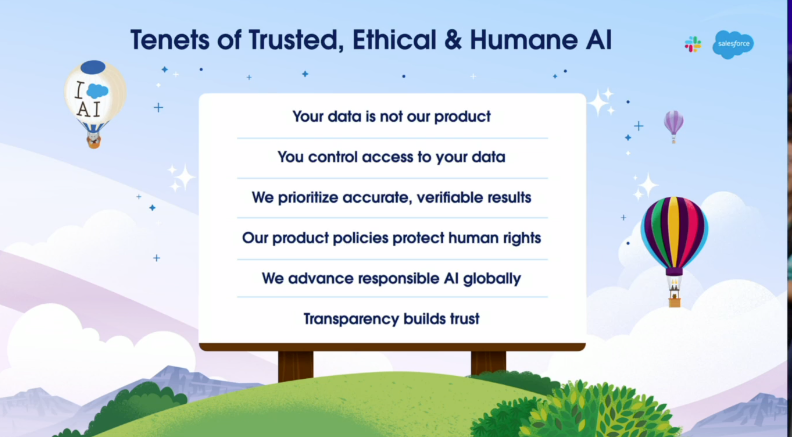 Tenets of Trusted, Ethical & Humane AI

salesforce

I AI

Your data is not our product

You control access to your data

We prioritize accurate, verifiable results

Our product policies protect human rights

We advance responsible AI globally

Transparency builds trust